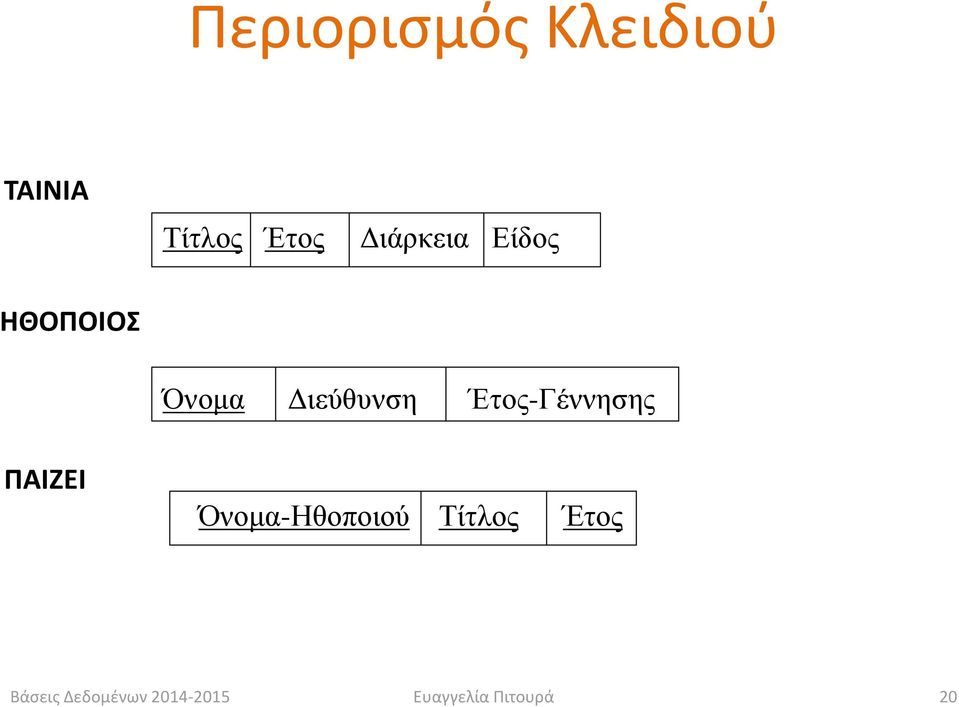 Περιορισμός Κλειδιού

ΤΑΙΝΙΑ

| Τίτλος | Έτος | Διάρκεια | Είδος |
|---|---|---|---|

ΗΘΟΠΟΙΟΣ

| Όνομα | Διεύθυνση | Έτος-Γέννησης |
|---|---|---|

ΠΑΙΖΕΙ

| Όνομα-Ηθοποιού | Τίτλος | Έτος |
|---|---|---|

Βάσεις Δεδομένων 2014-2015 Ευαγγελία Πιτουρά 20